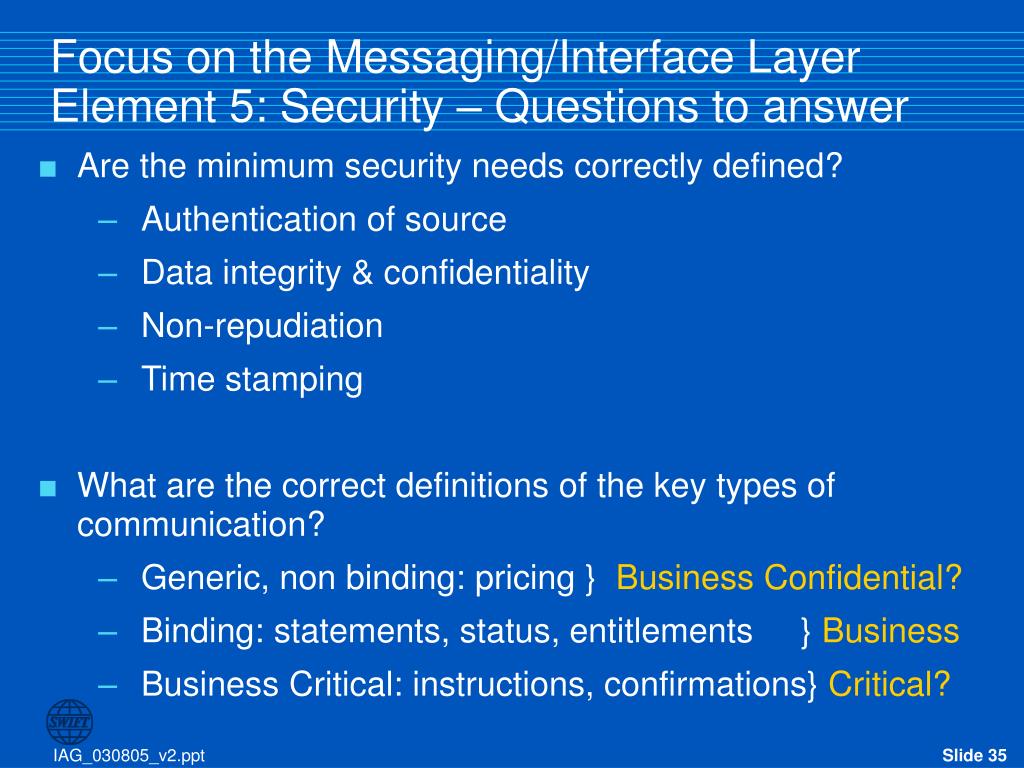 Focus on the Messaging/Interface Layer
Element 5: Security – Questions to answer

■ Are the minimum security needs correctly defined?
– Authentication of source
– Data integrity & confidentiality
– Non-repudiation
– Time stamping

■ What are the correct definitions of the key types of communication?
– Generic, non binding: pricing } Business Confidential?
– Binding: statements, status, entitlements } Business
– Business Critical: instructions, confirmations} Critical?

SWIFT

IAG_030805_v2.ppt

Slide 35